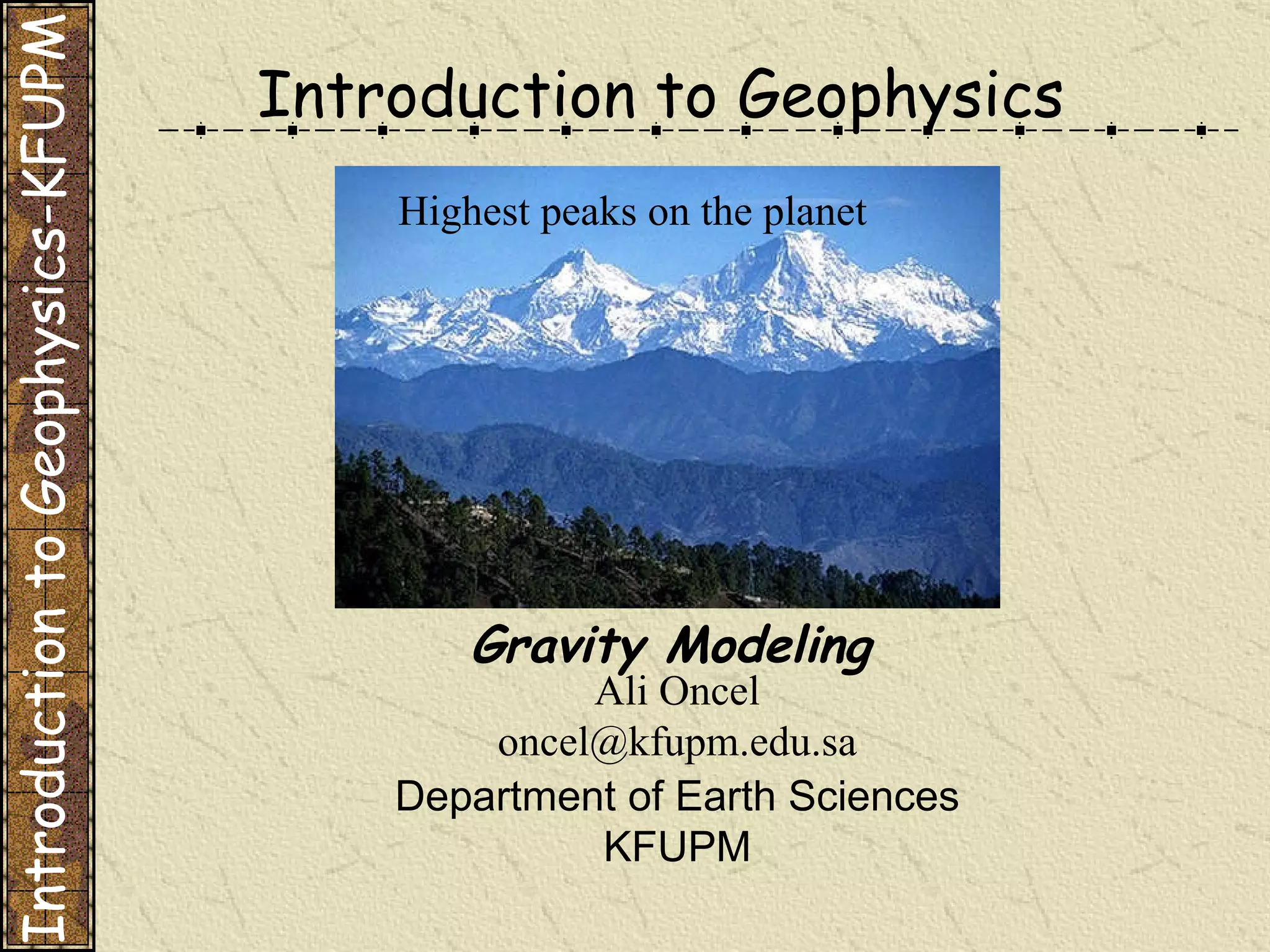 Introduction to Geophysics-KFUPM

Introduction to Geophysics

Highest peaks on the planet

Gravity Modeling

Ali Oncel

oncel@kfupm.edu.sa

Department of Earth Sciences
KFUPM